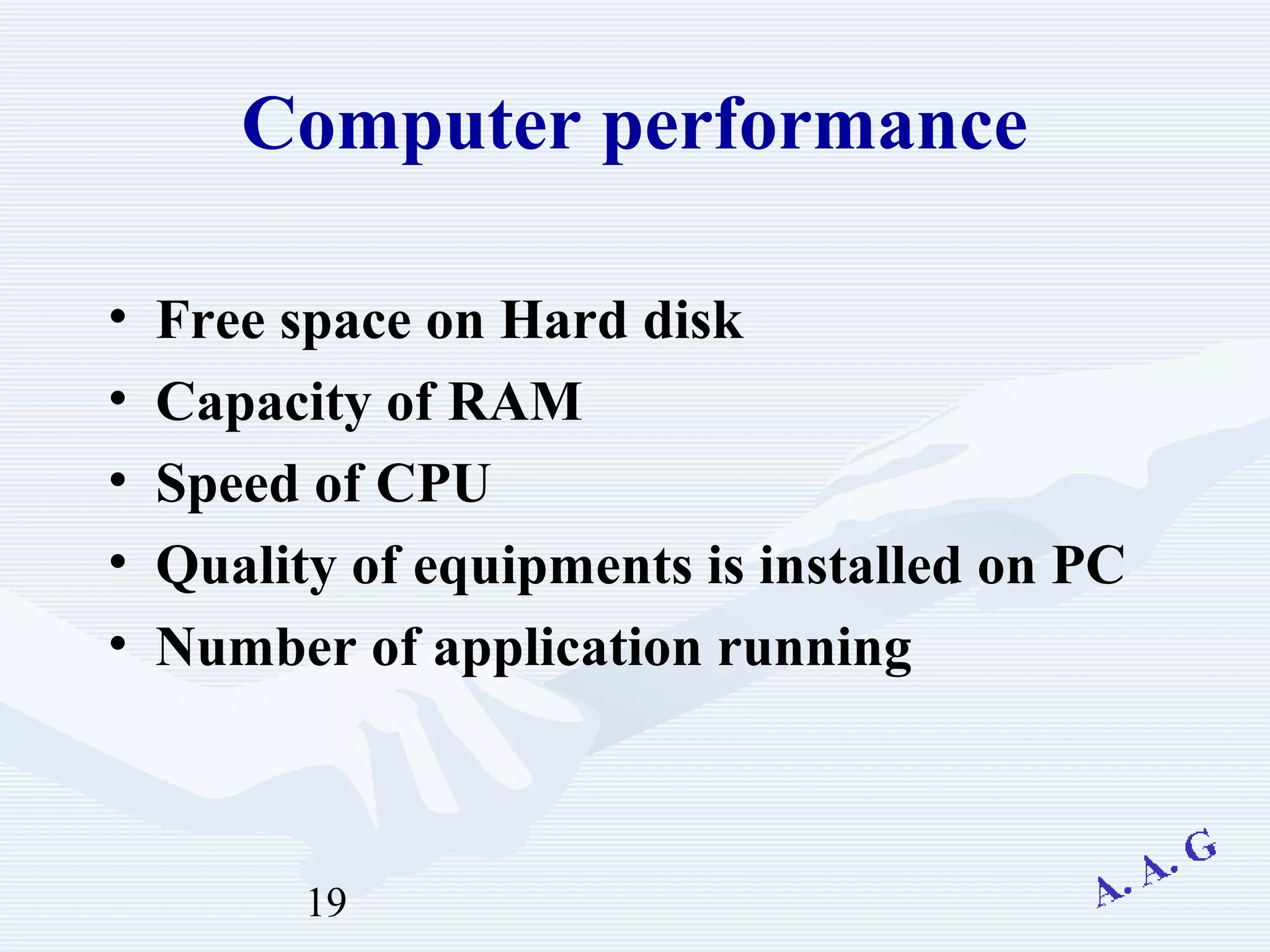 Computer performance

• Free space on Hard disk
• Capacity of RAM
• Speed of CPU
• Quality of equipments is installed on PC
• Number of application running

19

A. A. G